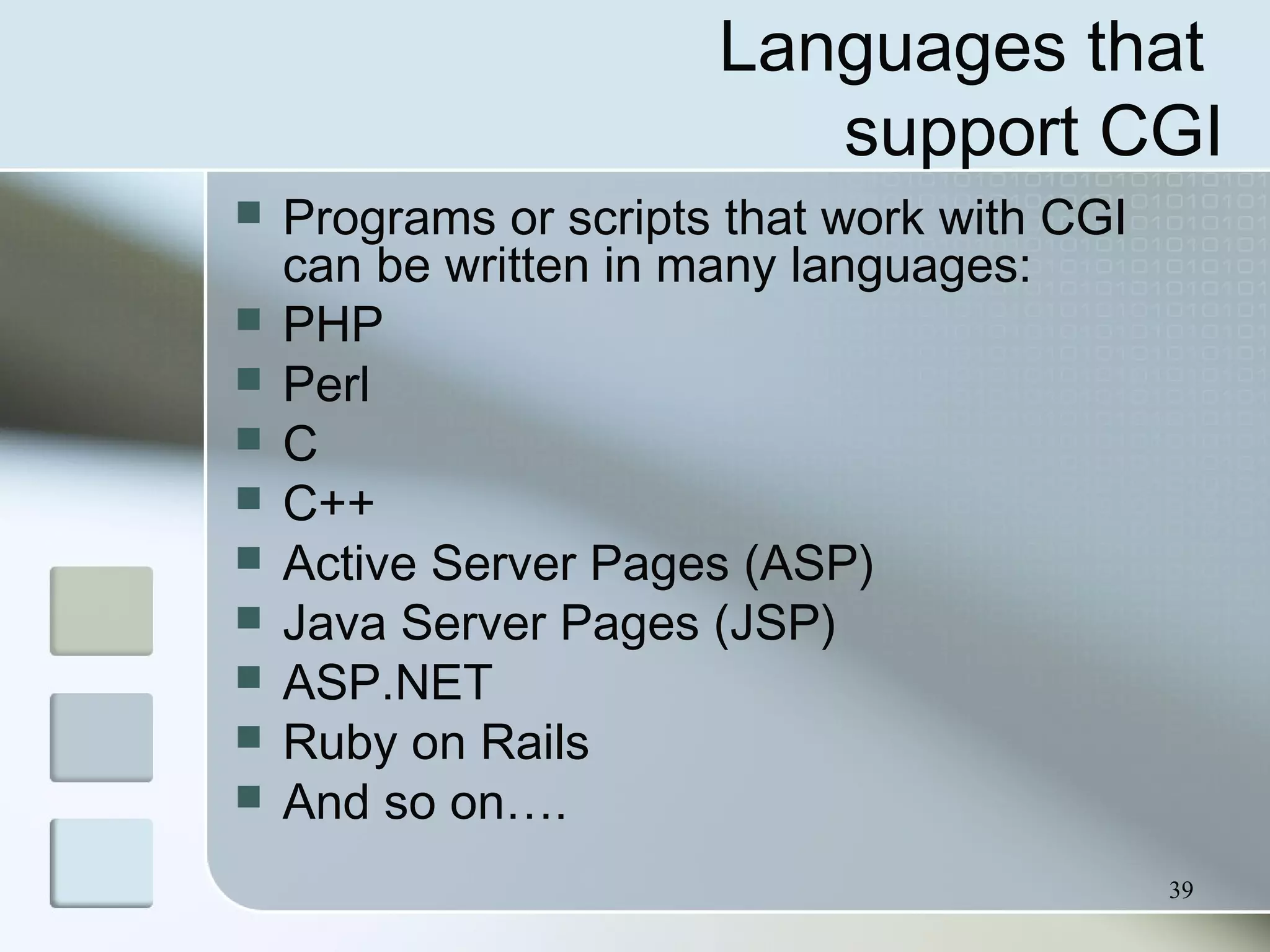 Languages that support CGI

- Programs or scripts that work with CGI can be written in many languages:
- PHP
- Perl
- C
- C++
- Active Server Pages (ASP)
- Java Server Pages (JSP)
- ASP.NET
- Ruby on Rails
- And so on….

39